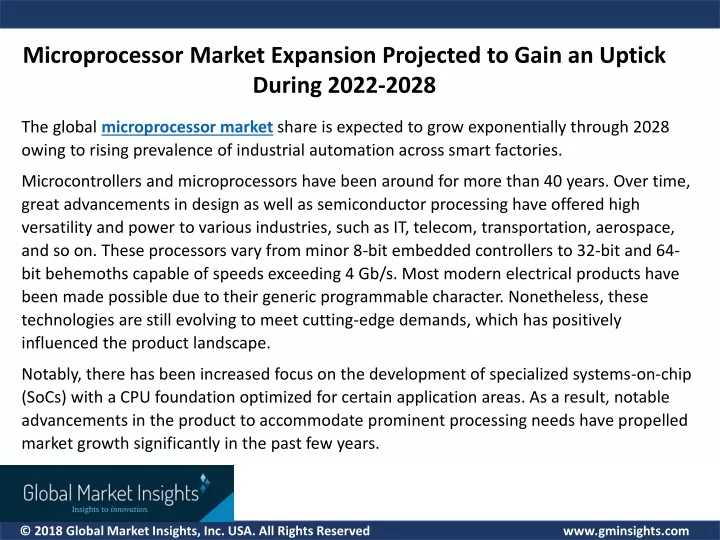 Microprocessor Market Expansion Projected to Gain an Uptick During 2022-2028

The global microprocessor market share is expected to grow exponentially through 2028 owing to rising prevalence of industrial automation across smart factories.

Microcontrollers and microprocessors have been around for more than 40 years. Over time, great advancements in design as well as semiconductor processing have offered high versatility and power to various industries, such as IT, telecom, transportation, aerospace, and so on. These processors vary from minor 8-bit embedded controllers to 32-bit and 64-bit behemoths capable of speeds exceeding 4 Gb/s. Most modern electrical products have been made possible due to their generic programmable character. Nonetheless, these technologies are still evolving to meet cutting-edge demands, which has positively influenced the product landscape.

Notably, there has been increased focus on the development of specialized systems-on-chip (SoCs) with a CPU foundation optimized for certain application areas. As a result, notable advancements in the product to accommodate prominent processing needs have propelled market growth significantly in the past few years.

Global Market Insights
Insights to innovation.

© 2018 Global Market Insights, Inc. USA. All Rights Reserved

www.gminsights.com